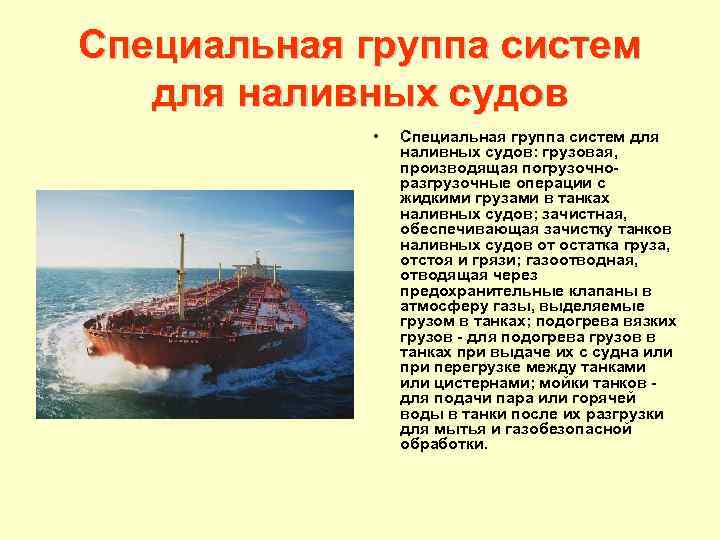 Специальная группа систем для наливных судов

• Специальная группа систем для наливных судов: грузовая, производящая погрузочно-разгрузочные операции с жидкими грузами в танках наливных судов; зачистная, обеспечивающая зачистку танков наливных судов от остатка груза, отстоя и грязи; газоотводная, отводящая через предохранительные клапаны в атмосферу газы, выделяемые грузом в танках; подогрева вязких грузов - для подогрева грузов в танках при выдаче их с судна или при перегрузке между танками или цистернами; мойки танков - для подачи пара или горячей воды в танки после их разгрузки для мытья и газобезопасной обработки.